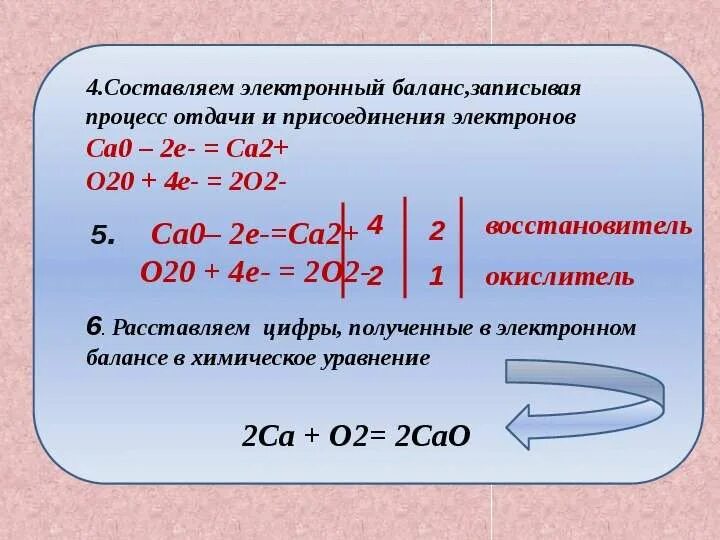 4.Составляем электронный баланс,записывая процесс отдачи и присоединения электронов
Ca0 – 2e- = Ca2+
O20 + 4e- = 2O2-

5. Ca0– 2e-=Ca2+ | 4 | 2 | восстановитель
O20 + 4e- = 2O2- | 2 | 1 | окислитель

6. Расставляем цифры, полученные в электронном балансе в химическое уравнение

2Ca + O2= 2CaO